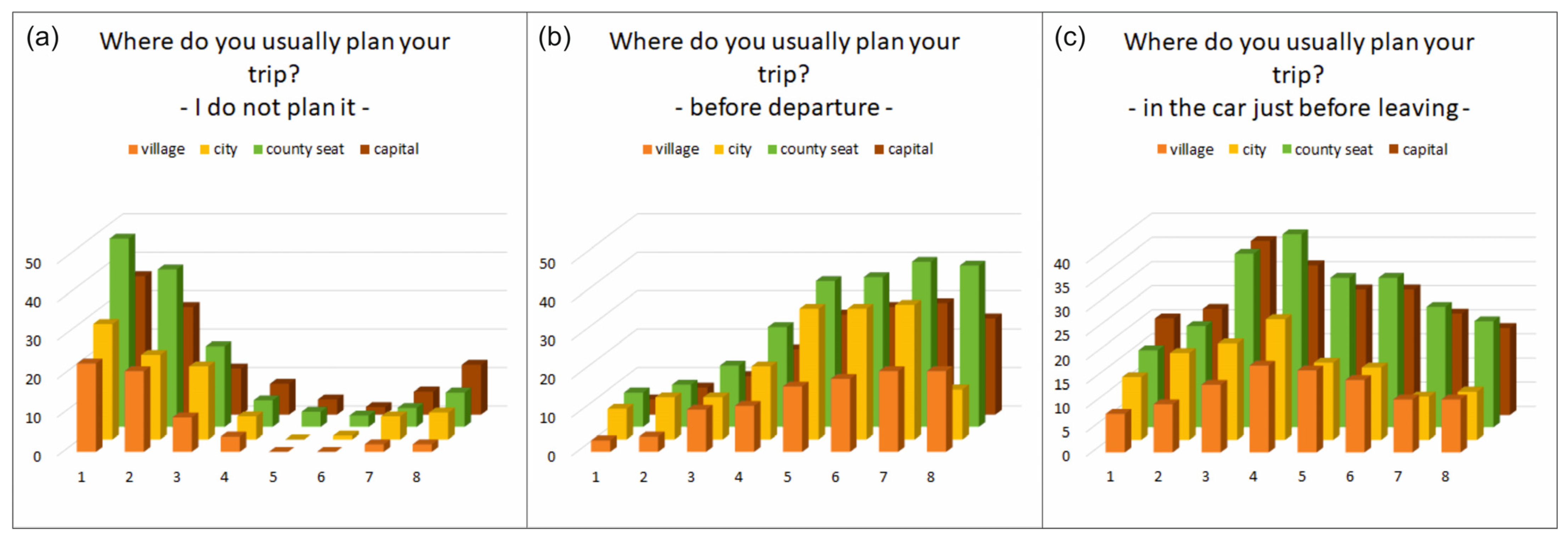 (a) Where do you usually plan your trip?
- I do not plan it -

village city county seat capital

50
40
30
20
10
0

1 2 3 4 5 6 7 8

(b) Where do you usually plan your trip?
- before departure -

village city county seat capital

50
40
30
20
10
0

1 2 3 4 5 6 7 8

(c) Where do you usually plan your trip?
- in the car just before leaving -

village city county seat capital

40
35
30
25
20
15
10
5
0

1 2 3 4 5 6 7 8